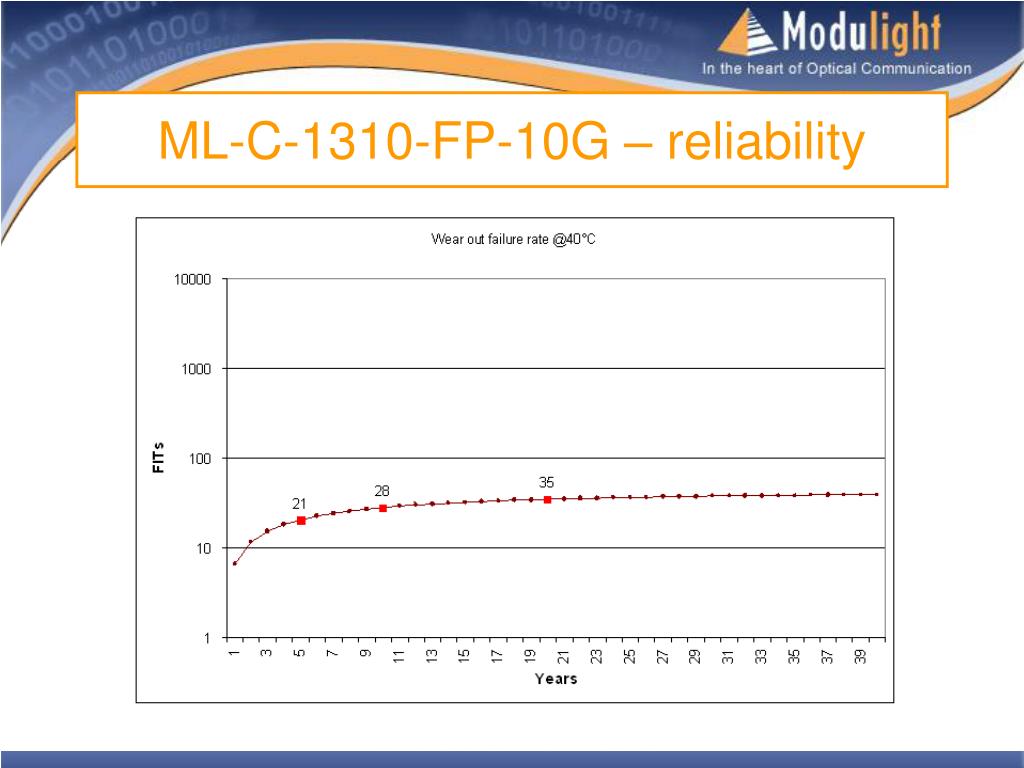 Modulight
In the heart of Optical Communication

ML-C-1310-FP-10G – reliability

Wear out failure rate @40°C

10000
1000
100
10
1

FITs

21
28
35

1 3 5 7 9 11 13 15 17 19 21 23 25 27 29 31 33 35 37 39

Years